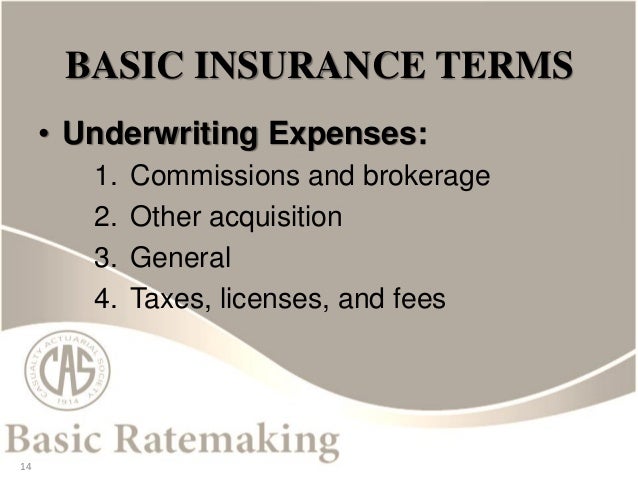 BASIC INSURANCE TERMS

• Underwriting Expenses:
1. Commissions and brokerage
2. Other acquisition
3. General
4. Taxes, licenses, and fees

CASUALTY ACTUARIAL SOCIETY CAS 1914

Basic Ratemaking

14